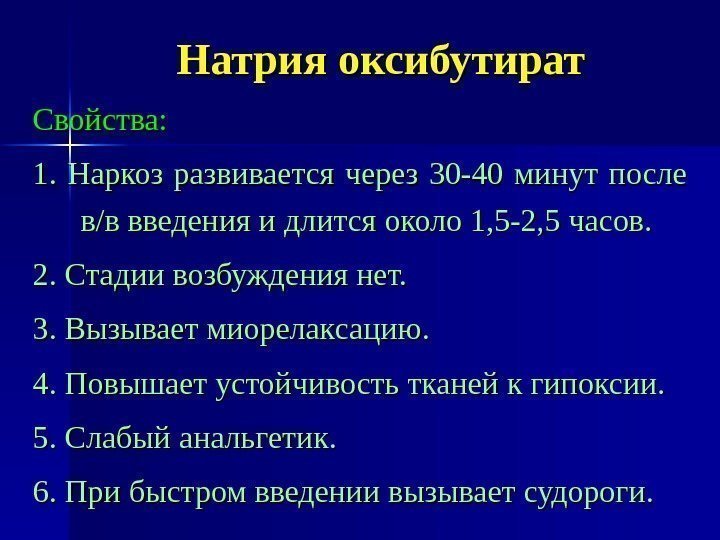 Натрия оксибутират

Свойства:

1. Наркоз развивается через 30-40 минут после в/в введения и длится около 1,5-2,5 часов.

2. Стадии возбуждения нет.

3. Вызывает миорелаксацию.

4. Повышает устойчивость тканей к гипоксии.

5. Слабый анальгетик.

6. При быстром введении вызывает судороги.